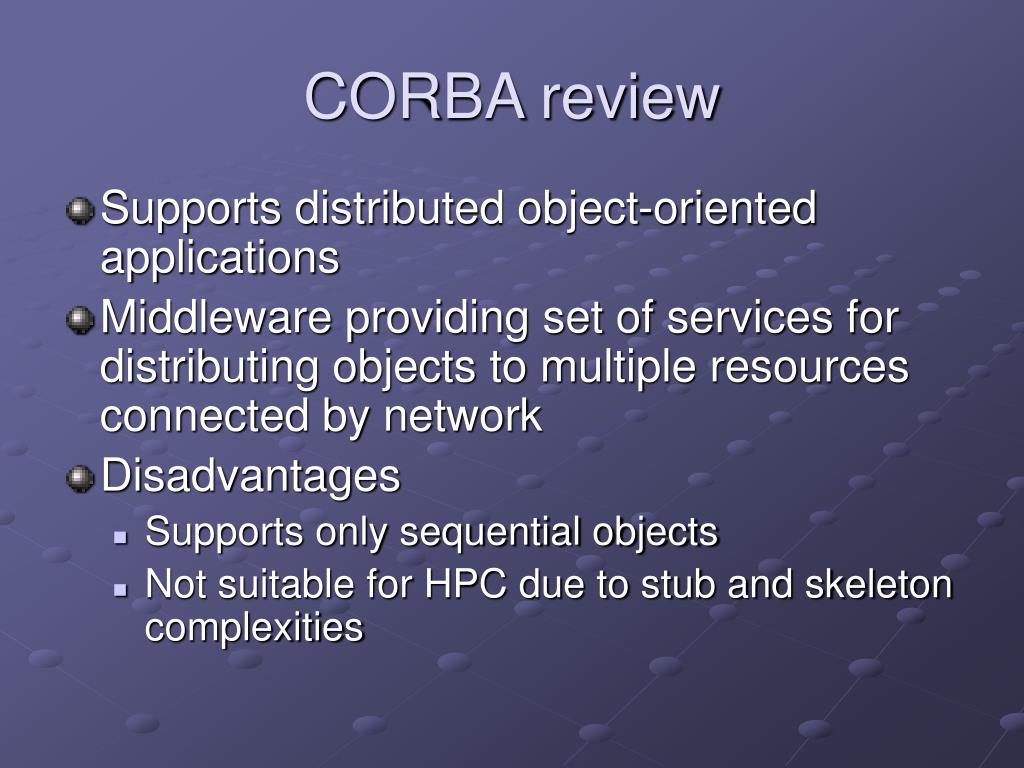 CORBA review

Supports distributed object-oriented applications

Middleware providing set of services for distributing objects to multiple resources connected by network

Disadvantages

Supports only sequential objects

Not suitable for HPC due to stub and skeleton complexities